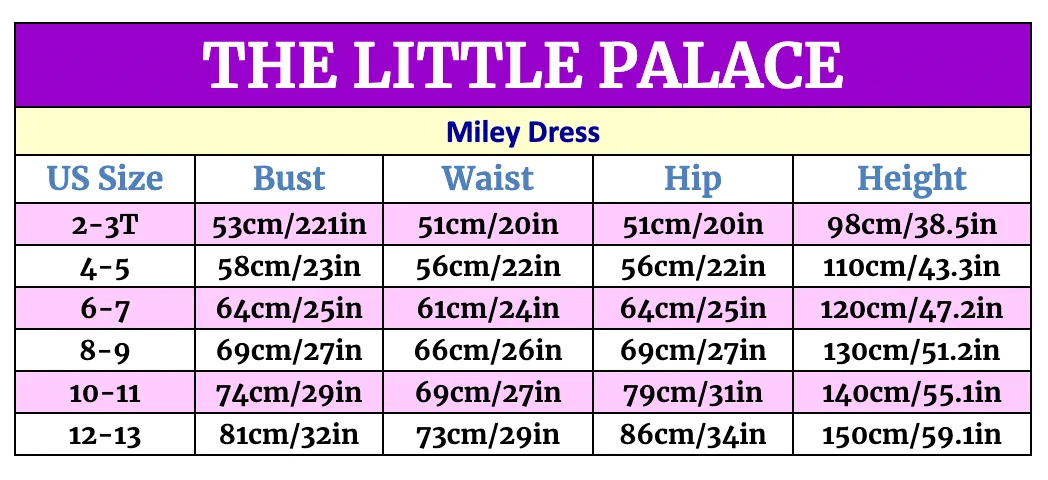 THE LITTLE PALACE

Miley Dress

| US Size | Bust | Waist | Hip | Height |
|---|---|---|---|---|
| 2-3T | 53cm/221in | 51cm/20in | 51cm/20in | 98cm/38.5in |
| 4-5 | 58cm/23in | 56cm/22in | 56cm/22in | 110cm/43.3in |
| 6-7 | 64cm/25in | 61cm/24in | 64cm/25in | 120cm/47.2in |
| 8-9 | 69cm/27in | 66cm/26in | 69cm/27in | 130cm/51.2in |
| 10-11 | 74cm/29in | 69cm/27in | 79cm/31in | 140cm/55.1in |
| 12-13 | 81cm/32in | 73cm/29in | 86cm/34in | 150cm/59.1in |